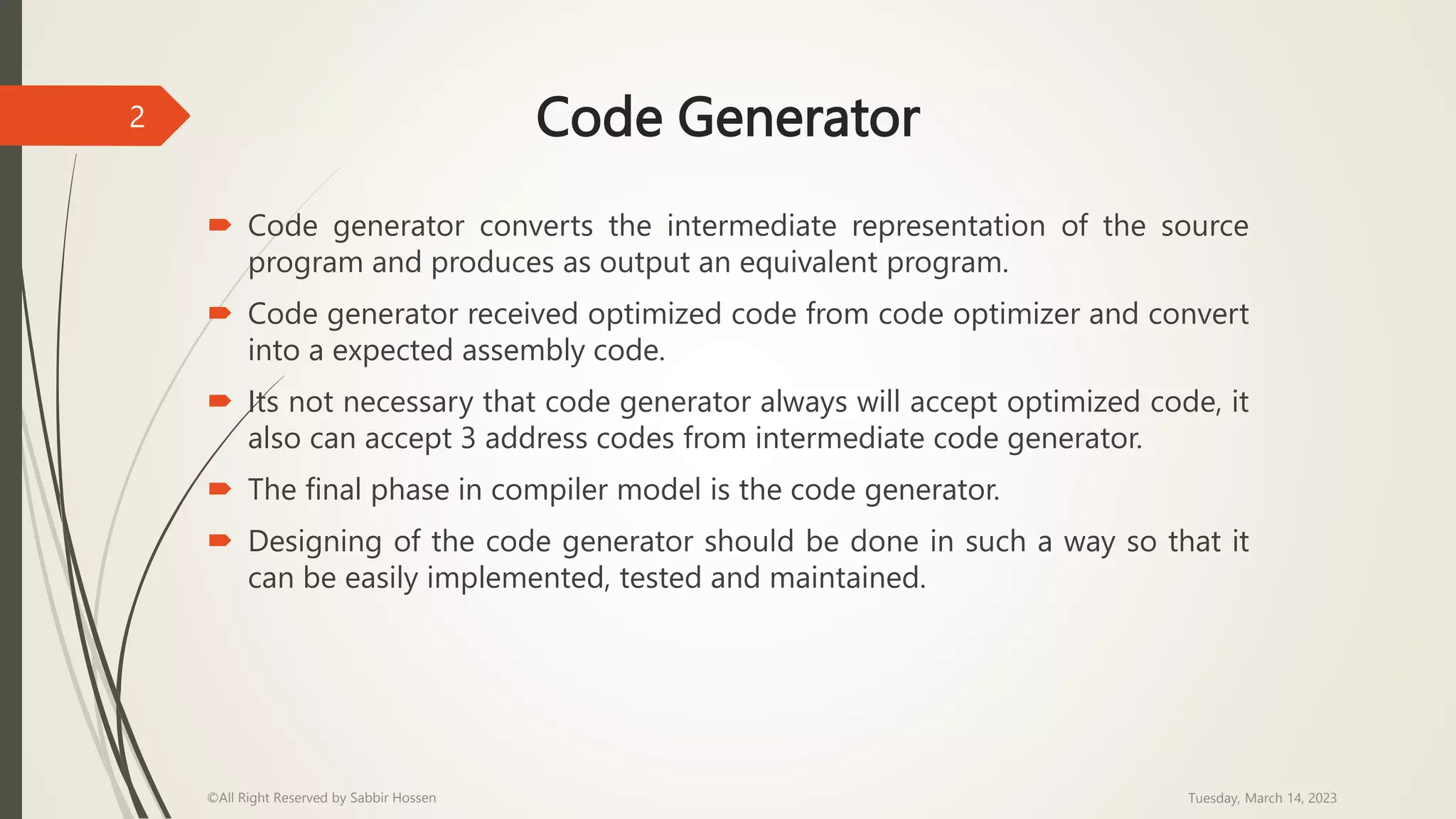 2

Code Generator

Code generator converts the intermediate representation of the source program and produces as output an equivalent program.

Code generator received optimized code from code optimizer and convert into a expected assembly code.

Its not necessary that code generator always will accept optimized code, it also can accept 3 address codes from intermediate code generator.

The final phase in compiler model is the code generator.

Designing of the code generator should be done in such a way so that it can be easily implemented, tested and maintained.

©All Right Reserved by Sabbir Hossen

Tuesday, March 14, 2023